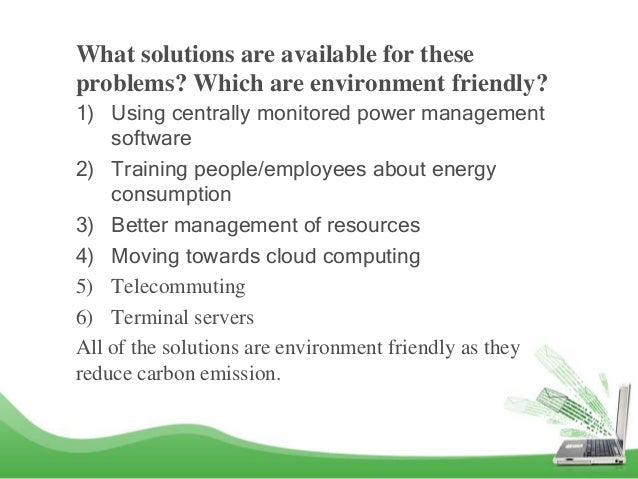 What solutions are available for these problems? Which are environment friendly?

1) Using centrally monitored power management software
2) Training people/employees about energy consumption
3) Better management of resources
4) Moving towards cloud computing
5) Telecommuting
6) Terminal servers

All of the solutions are environment friendly as they reduce carbon emission.